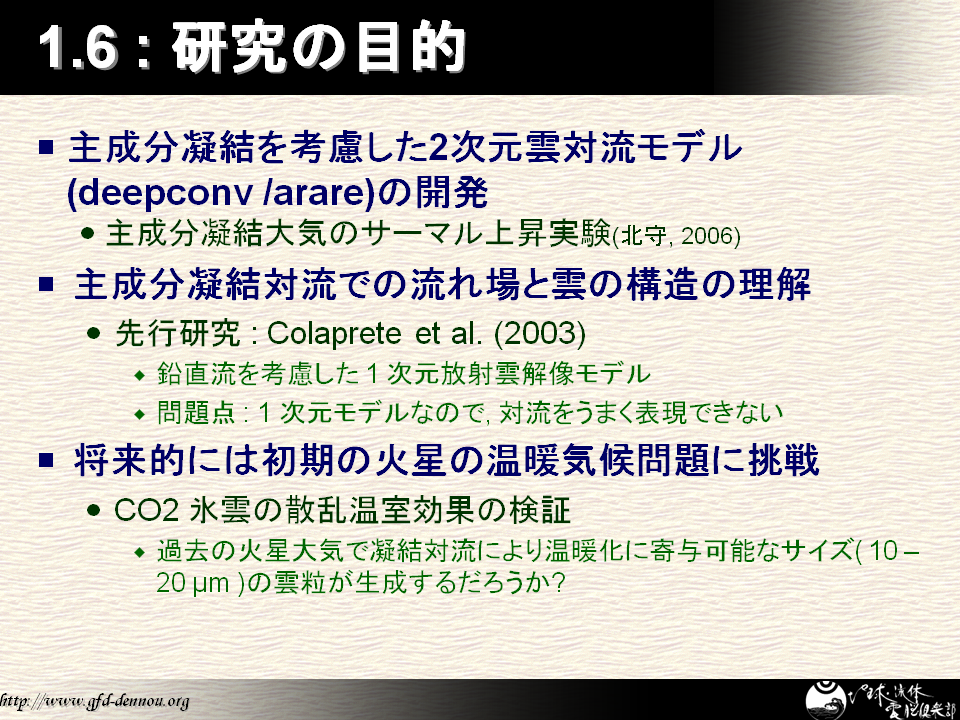 1.6 : 研究の目的

■ 主成分凝結を考慮した2次元雲対流モデル (deepconv /arare)の開発

● 主成分凝結大気のサーマル上昇実験(北守, 2006)

■ 主成分凝結対流での流れ場と雲の構造の理解

● 先行研究 : Colaprete et al. (2003)

◆ 鉛直流を考慮した 1 次元放射雲解像モデル

◆ 問題点 : 1 次元モデルなので, 対流をうまく表現できない

■ 将来的には初期の火星の温暖気候問題に挑戦

● CO2 氷雲の散乱温室効果の検証

◆ 過去の火星大気で凝結対流により温暖化に寄与可能なサイズ( 10 – 20 μm )の雲粒が生成するだろうか?

http://www.gfd-dennou.org

地球流体電脳倶楽部